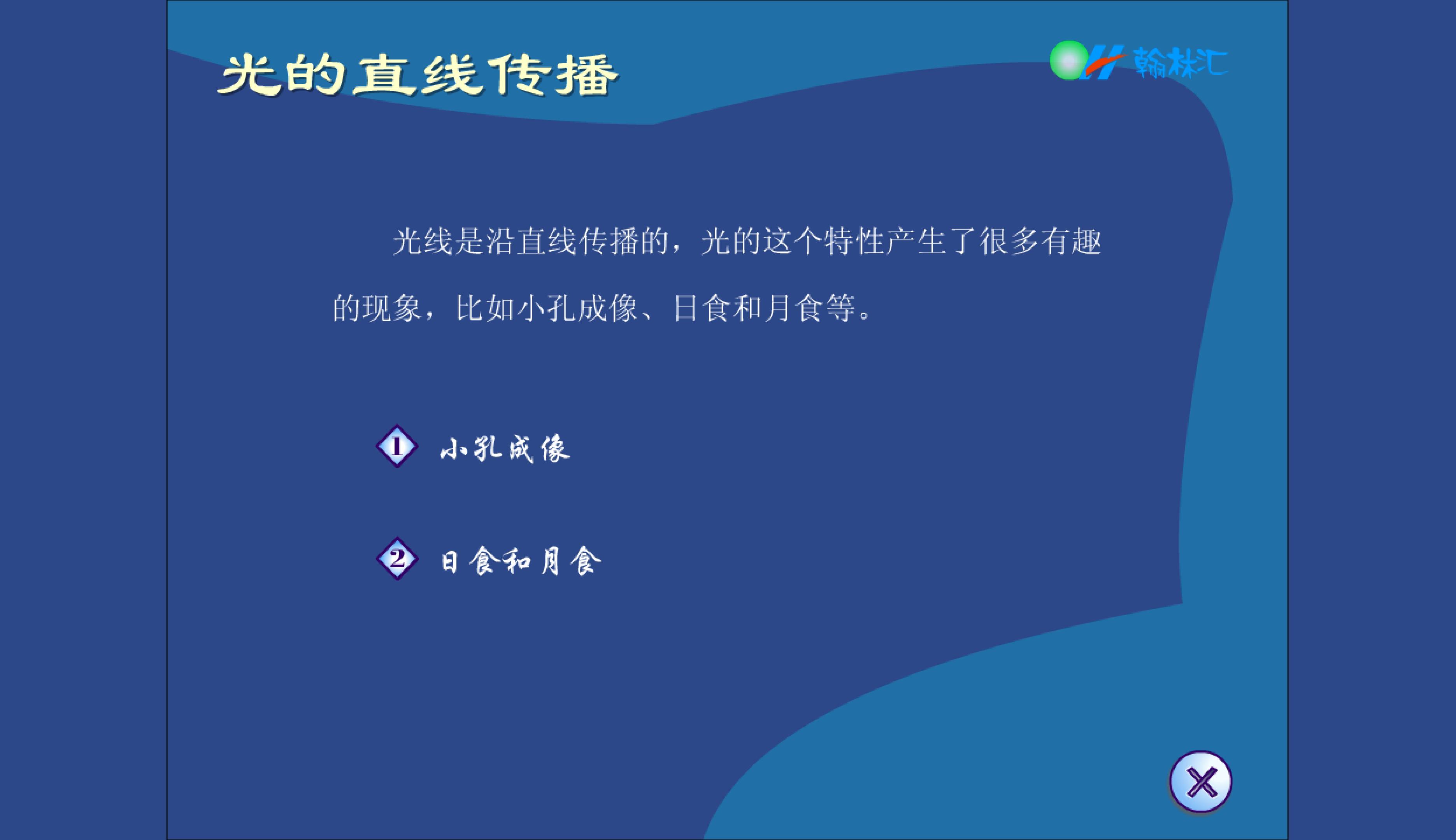 光的直线传播

翰林汇

光线是沿直线传播的，光的这个特性产生了很多有趣的现象，比如小孔成像、日食和月食等。

1 小孔成像

2 日食和月食